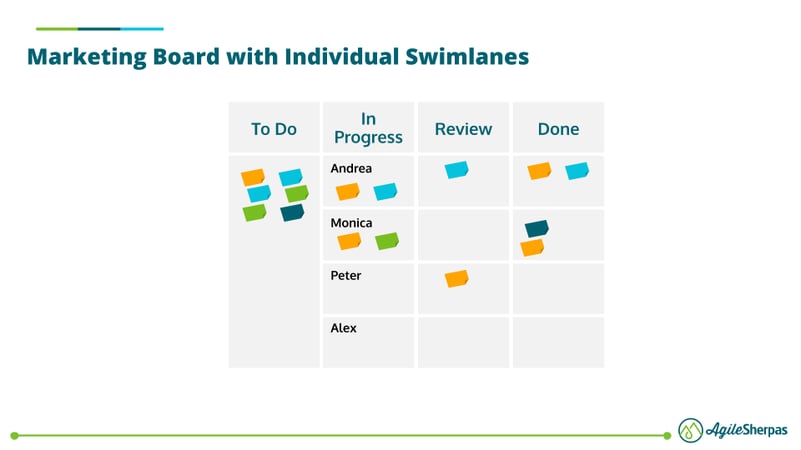 Marketing Board with Individual Swimlanes

| To Do | In Progress | Review | Done |
|---|---|---|---|
| | Andrea | | |
| | Monica | | |
| | Peter | | |
| | Alex | | |

AgileSherpas